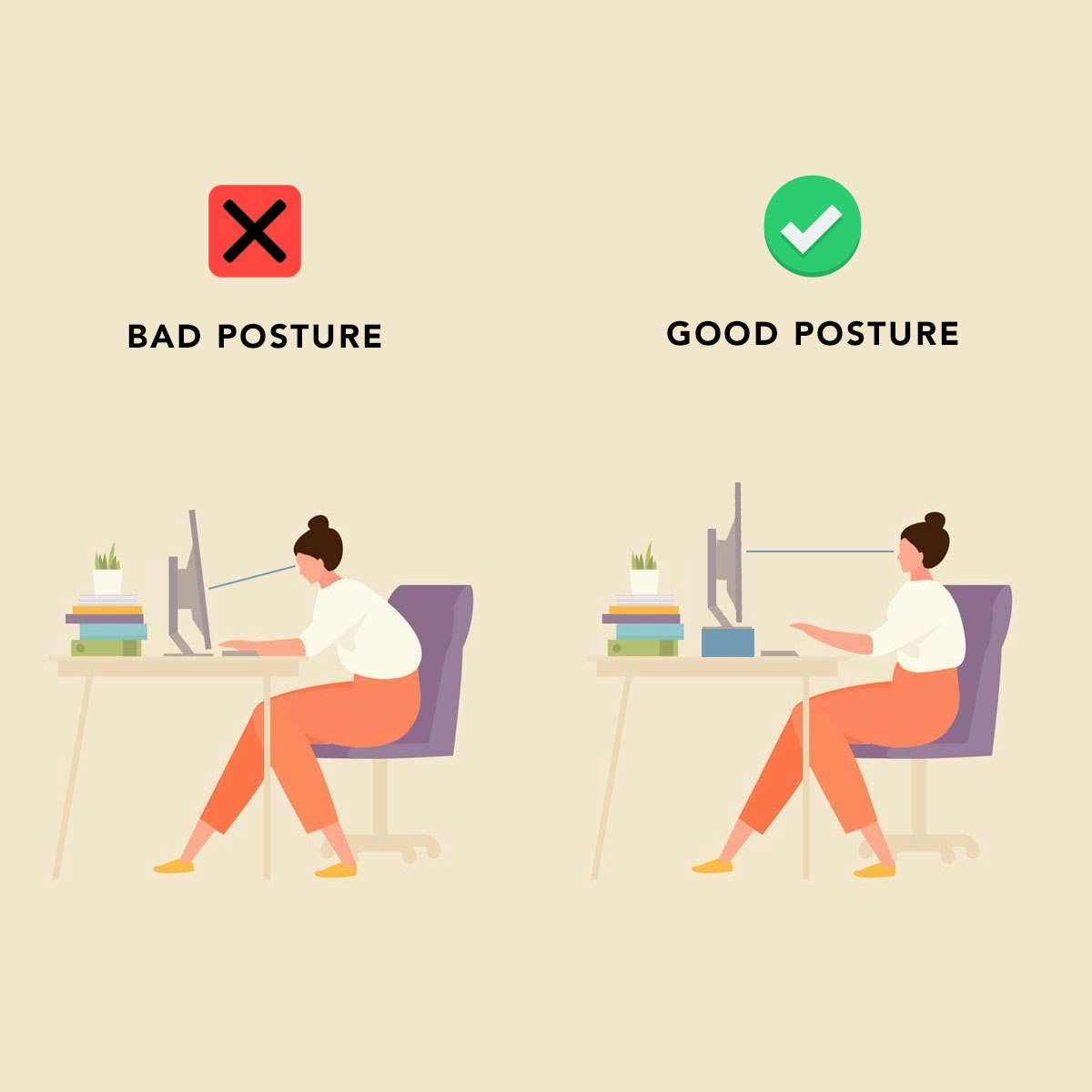 BAD POSTURE

GOOD POSTURE